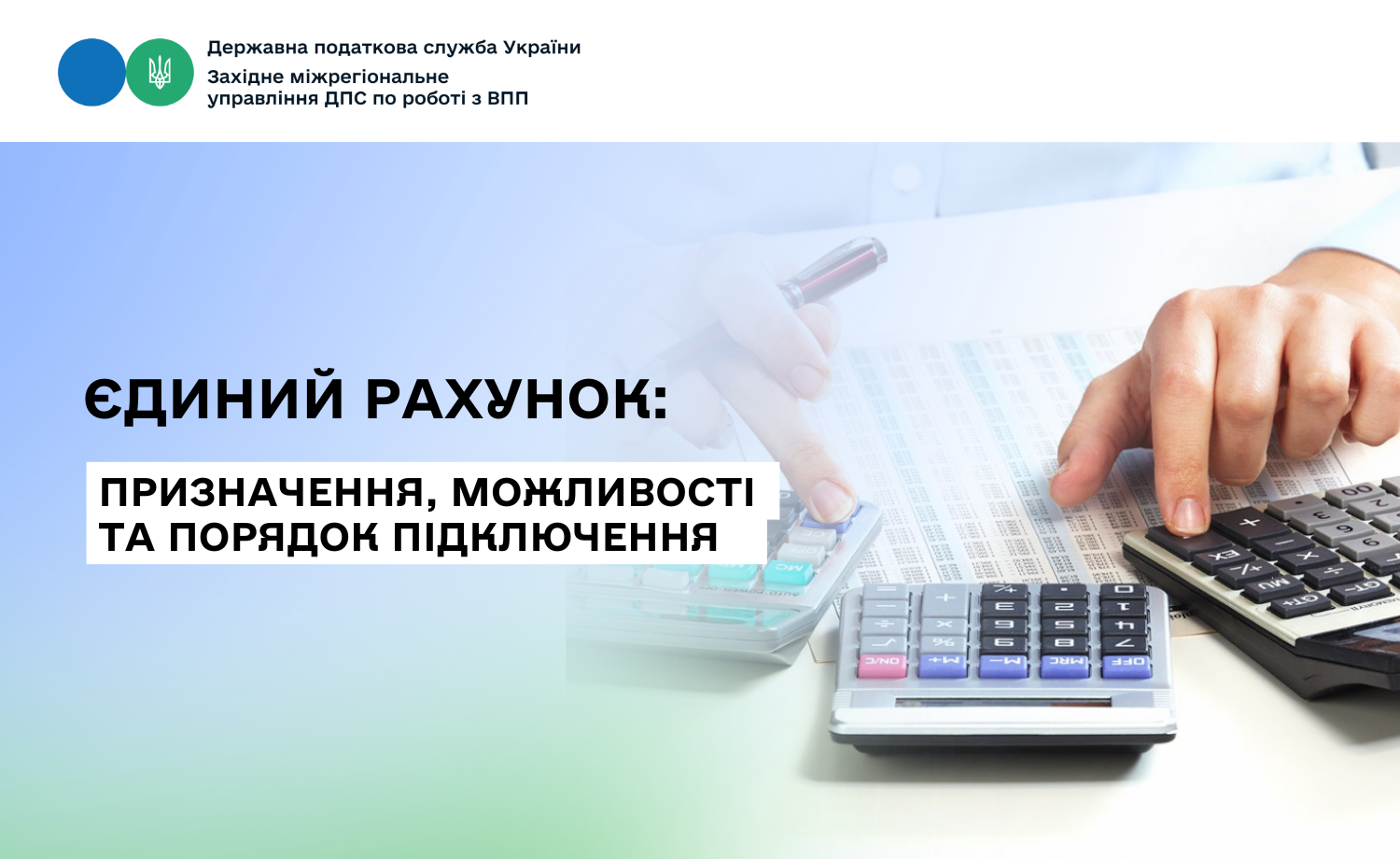 Державна податкова служба України
Західне міжрегіональне управління ДПС по роботі з ВПП

ЄДИНИЙ РАХУНОК:

ПРИЗНАЧЕННЯ, МОЖЛИВОСТІ ТА ПОРЯДОК ПІДКЛЮЧЕННЯ